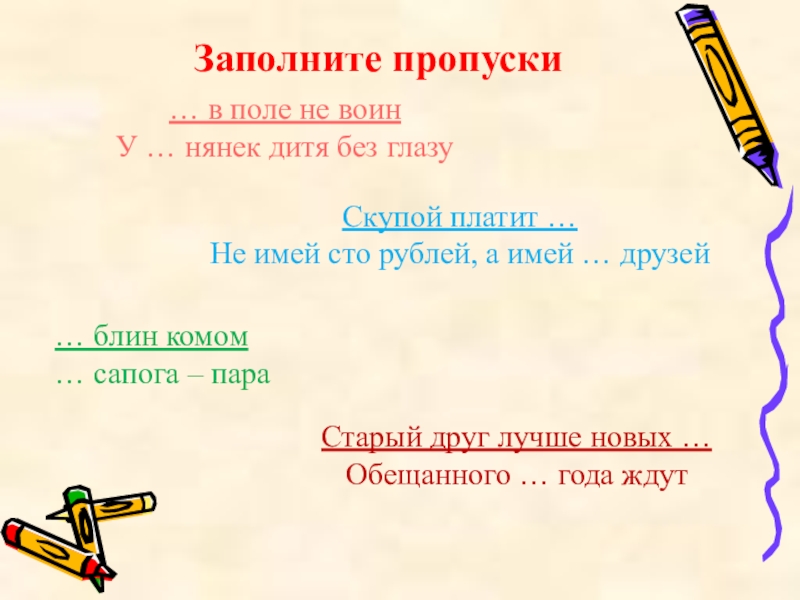 Заполните пропуски

… в поле не воин
У … нянек дитя без глазу

Скупой платит …
Не имей сто рублей, а имей … друзей

… блин комом
… сапога – пара

Старый друг лучше новых …
Обещанного … года ждут